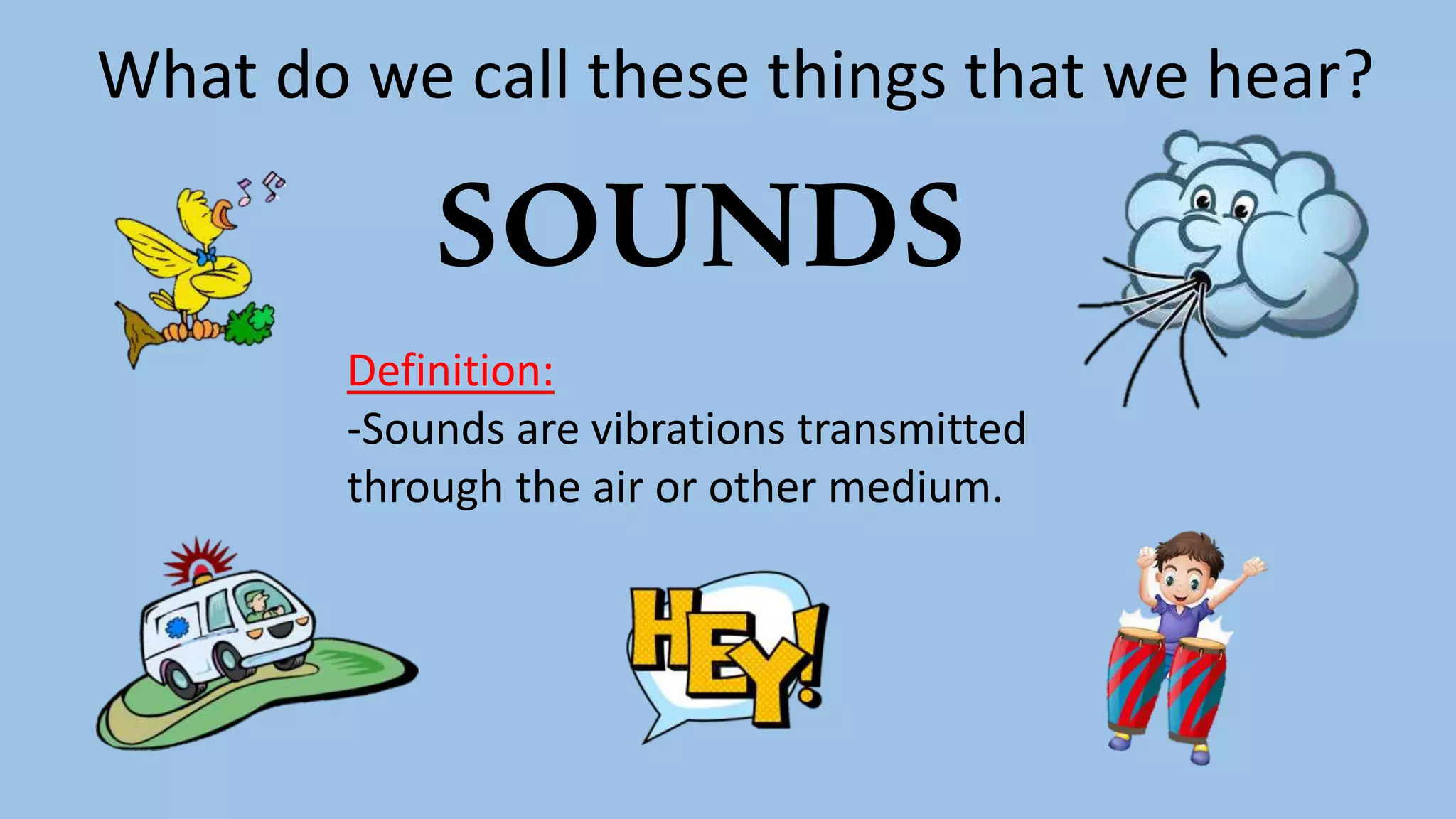 What do we call these things that we hear?

SOUNDS

Definition:

-Sounds are vibrations transmitted through the air or other medium.

HEY!